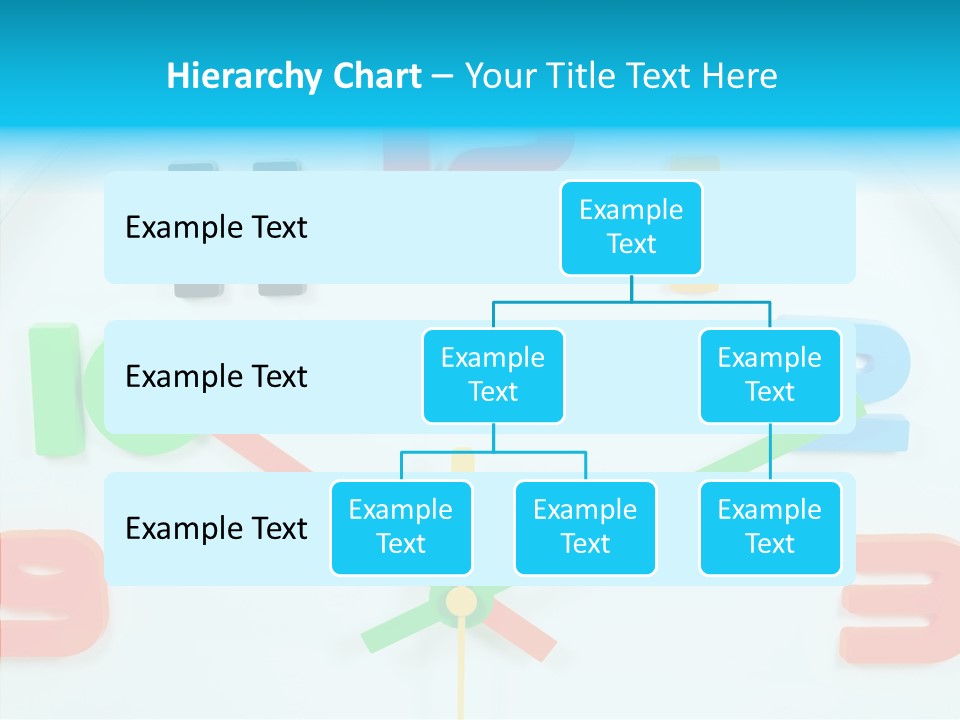 Hierarchy Chart – Your Title Text Here

Example Text

Example Text

Example Text

Example Text

Example Text

Example Text

Example Text

Example Text

Example Text